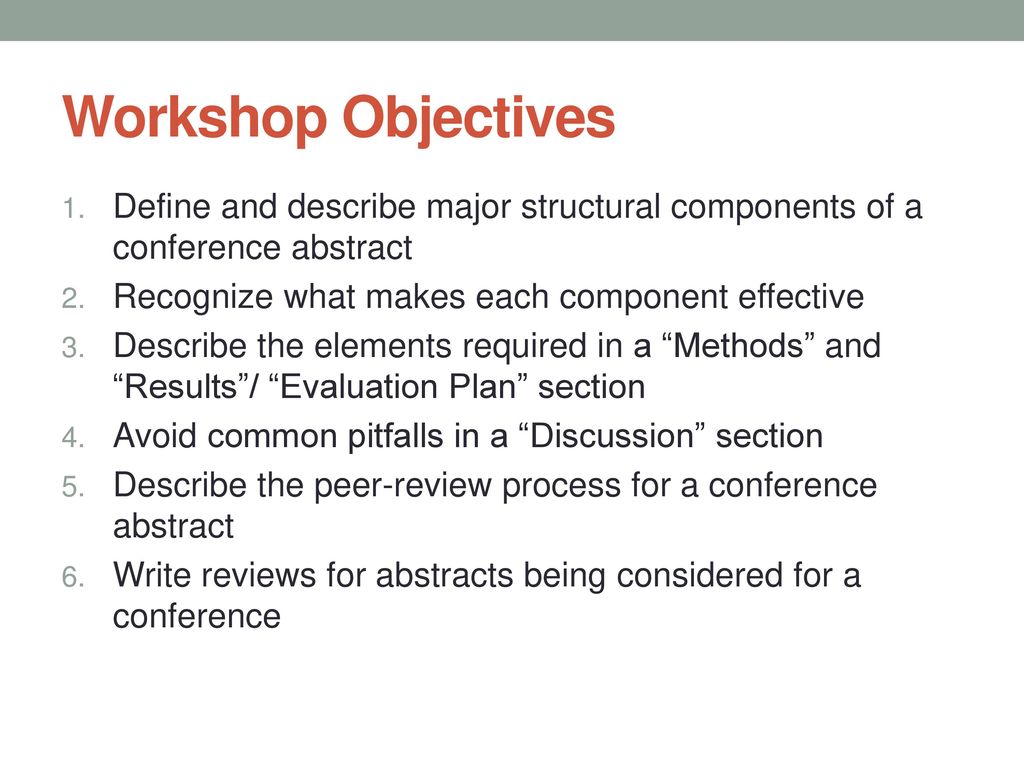 Workshop Objectives

1. Define and describe major structural components of a conference abstract
2. Recognize what makes each component effective
3. Describe the elements required in a “Methods” and “Results”/ “Evaluation Plan” section
4. Avoid common pitfalls in a “Discussion” section
5. Describe the peer-review process for a conference abstract
6. Write reviews for abstracts being considered for a conference